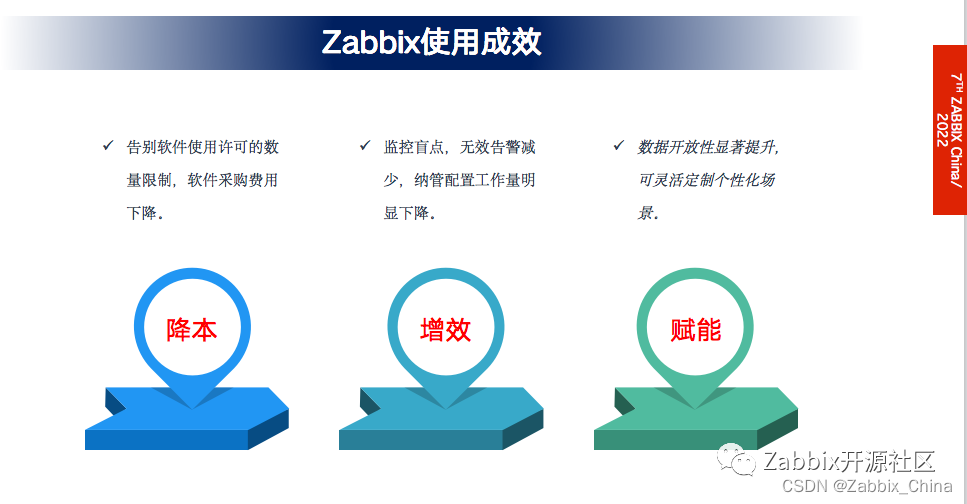 Zabbix使用成效

7TH ZABBIX China/ 2022

✓ 告别软件使用许可的数量限制，软件采购费用下降。

✓ 监控盲点，无效告警减少，纳管配置工作量明显下降。

✓ 数据开放性显著提升，可灵活定制个性化场景。

降本

增效

赋能

Zabbix开源社区
CSDN @Zabbix_China